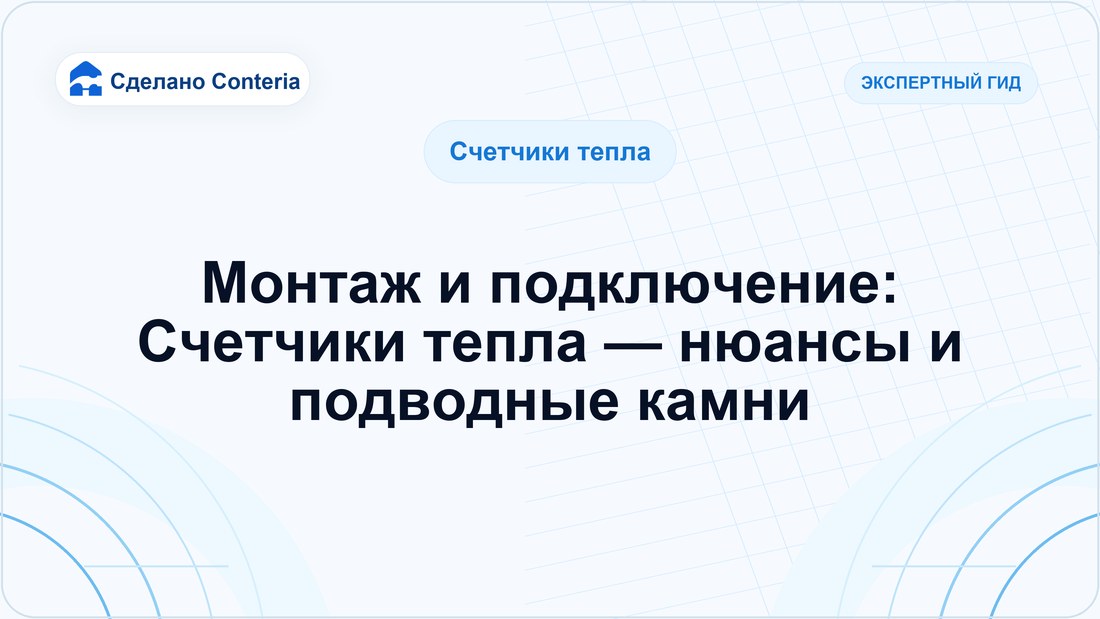 Сделано Conteria

ЭКСПЕРТНЫЙ ГИД

Счетчики тепла

Монтаж и подключение: Счетчики тепла — нюансы и подводные камни